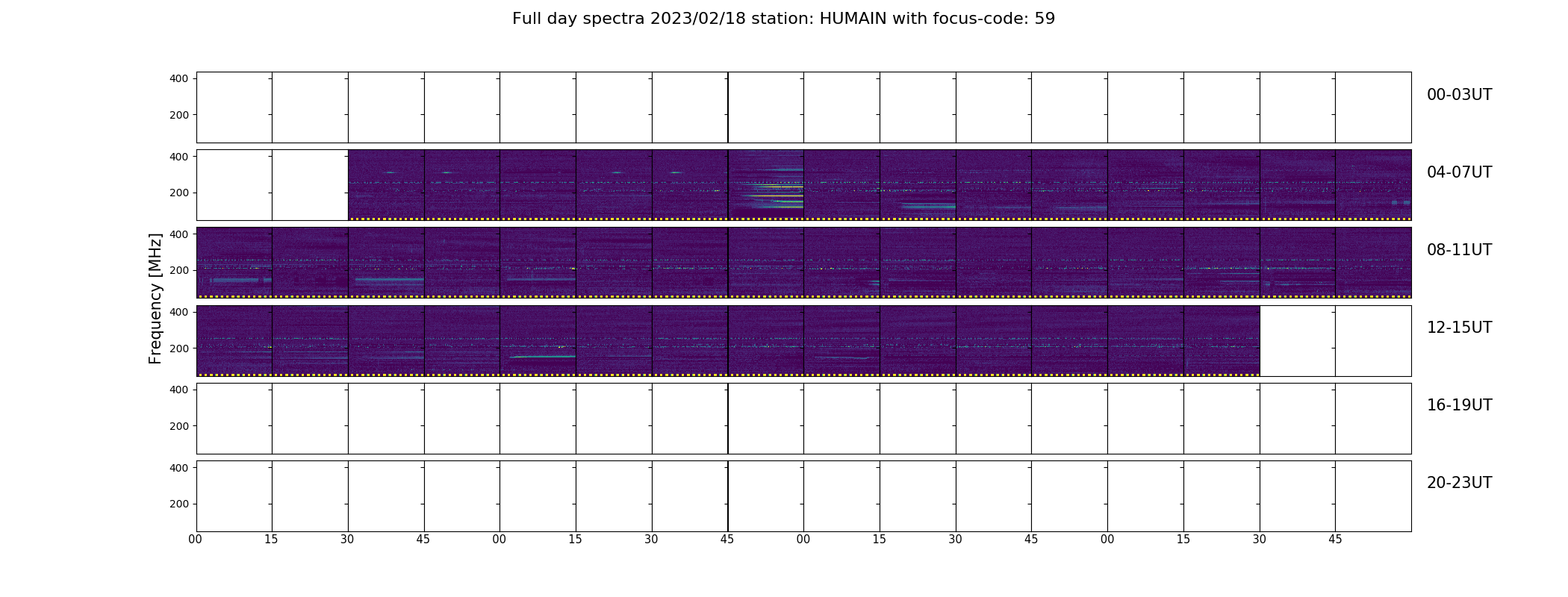 Full day spectra 2023/02/18 station: HUMAIN with focus-code: 59

Frequency [MHz]

400
200
00-03UT

400
200
04-07UT

400
200
08-11UT

400
200
12-15UT

400
200
16-19UT

400
200
20-23UT

00 15 30 45 00 15 30 45 00 15 30 45 00 15 30 45